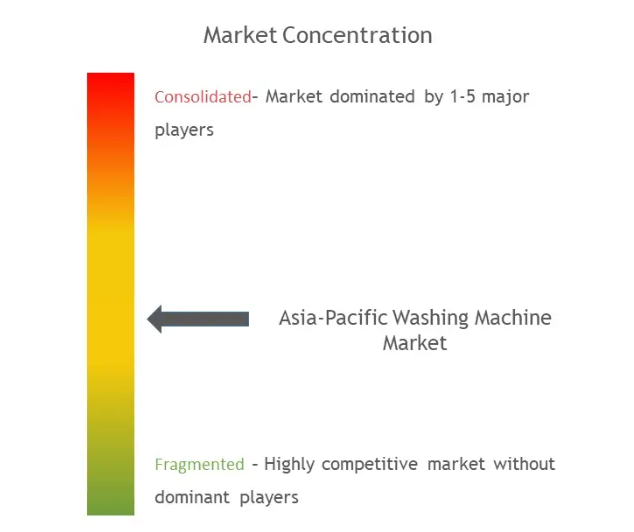 Market Concentration

Consolidated- Market dominated by 1-5 major players

Asia-Pacific Washing Machine Market

Fragmented - Highly competitive market without dominant players